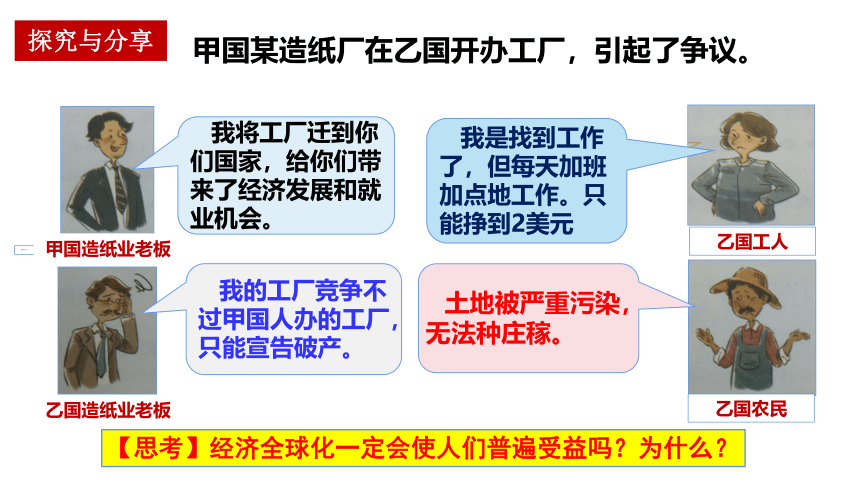 探究与分享

甲国某造纸厂在乙国开办工厂，引起了争议。

我将工厂迁到你们国家，给你们带来了经济发展和就业机会。

甲国造纸业老板

我是找到工作了，但每天加班加点地工作。只能挣到2美元

乙国工人

我的工厂竞争不过甲国人办的工厂，只能宣告破产。

乙国造纸业老板

土地被严重污染，无法种庄稼。

乙国农民

【思考】经济全球化一定会使人们普遍受益吗？为什么？